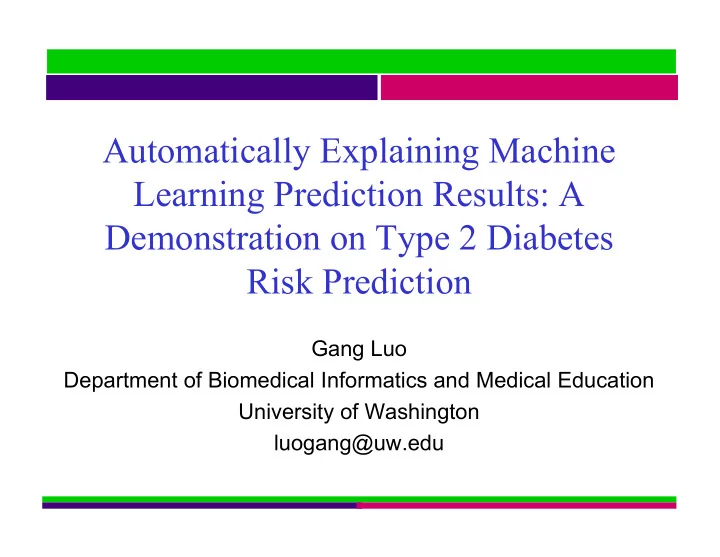 Automatically Explaining Machine Learning Prediction Results: A Demonstration on Type 2 Diabetes Risk Prediction

Gang Luo
Department of Biomedical Informatics and Medical Education
University of Washington
luogang@uw.edu